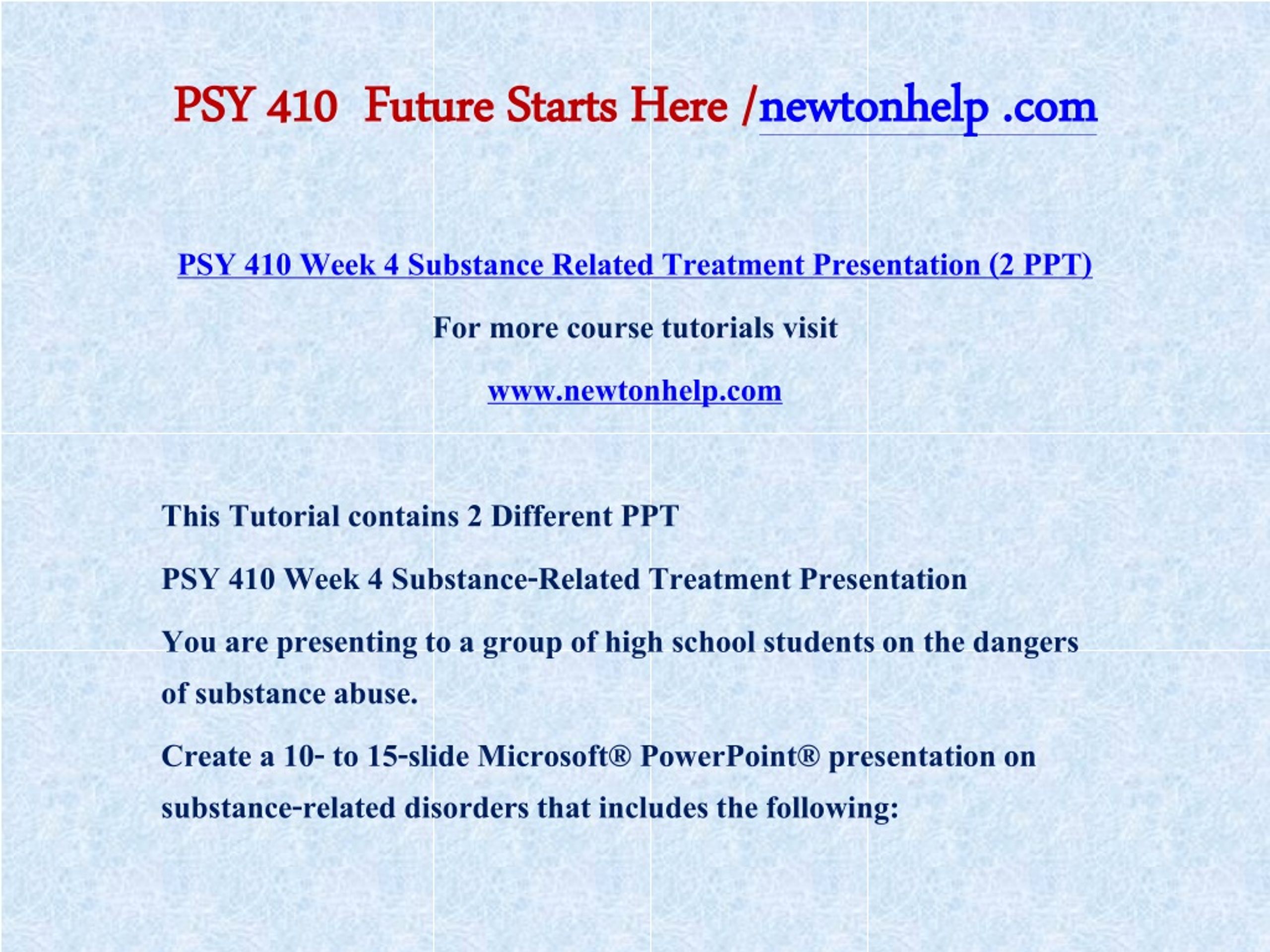 PSY 410  Future Starts Here /newtonhelp .com

PSY 410 Week 4 Substance Related Treatment Presentation (2 PPT)

For more course tutorials visit

www.newtonhelp.com

This Tutorial contains 2 Different PPT

PSY 410 Week 4 Substance-Related Treatment Presentation

You are presenting to a group of high school students on the dangers of substance abuse.

Create a 10- to 15-slide Microsoft® PowerPoint® presentation on substance-related disorders that includes the following: